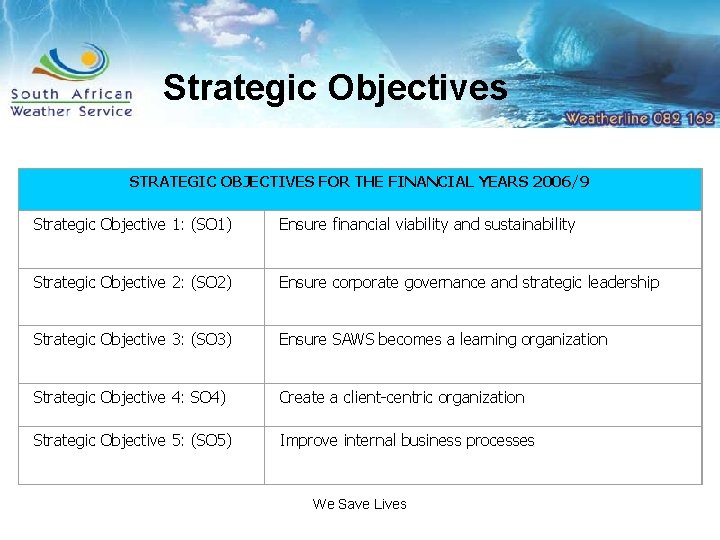 South African Weather Service

Strategic Objectives

Weatherline 082 162

| STRATEGIC OBJECTIVES FOR THE FINANCIAL YEARS 2006/9 | |
|---|---|
| Strategic Objective 1: (SO1) | Ensure financial viability and sustainability |
| Strategic Objective 2: (SO2) | Ensure corporate governance and strategic leadership |
| Strategic Objective 3: (SO3) | Ensure SAWS becomes a learning organization |
| Strategic Objective 4: SO4) | Create a client-centric organization |
| Strategic Objective 5: (SO5) | Improve internal business processes |

We Save Lives